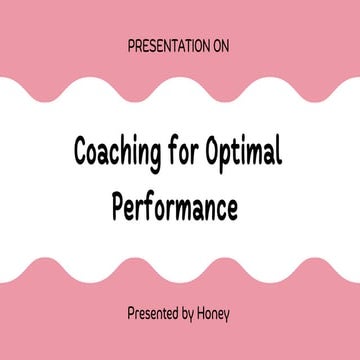 PRESENTATION ON

Coaching for Optimal Performance

Presented by Honey